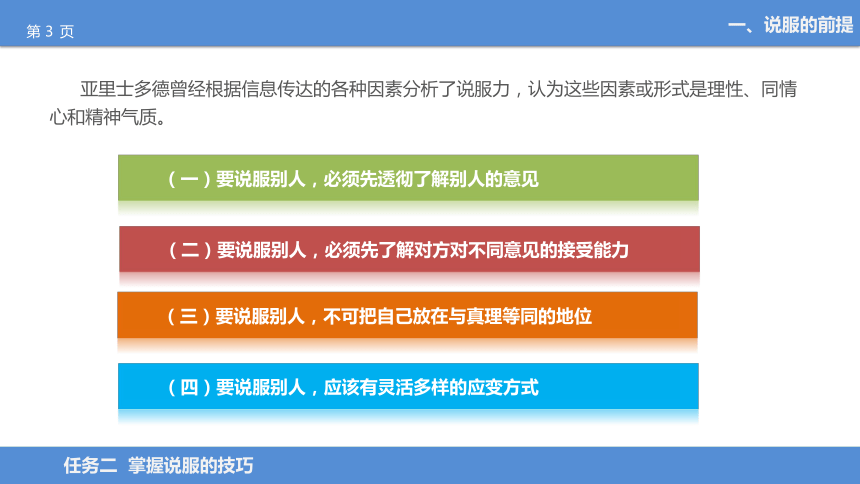 第 3 页

一、说服的前提

亚里士多德曾经根据信息传达的各种因素分析了说服力，认为这些因素或形式是理性、同情心和精神气质。

（一）要说服别人，必须先透彻了解别人的意见

（二）要说服别人，必须先了解对方对不同意见的接受能力

（三）要说服别人，不可把自己放在与真理等同的地位

（四）要说服别人，应该有灵活多样的应变方式

任务二 掌握说服的技巧